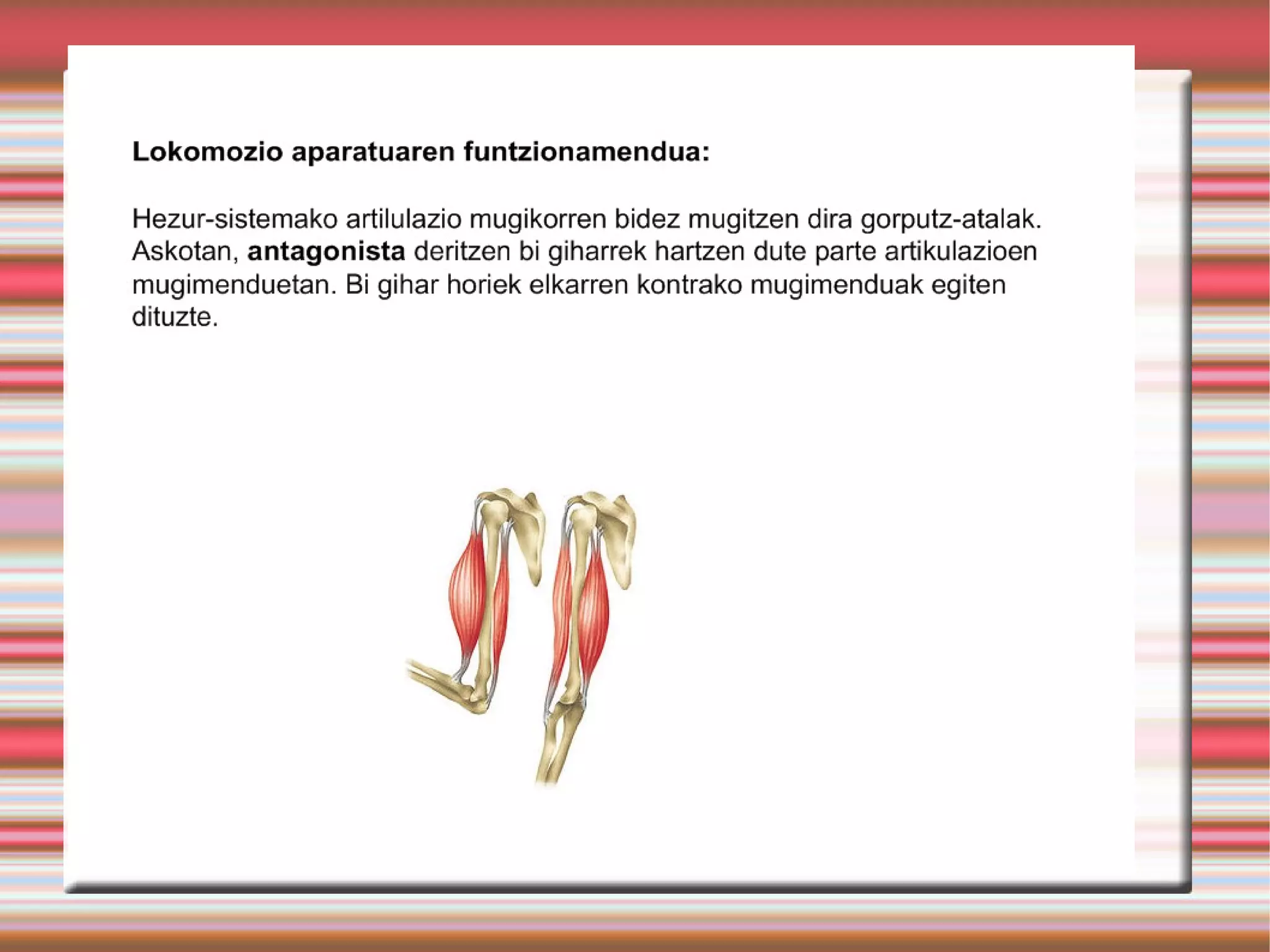 Lokomozio aparatuaren funtzionamendua:

Hezur-sistemako artilulazio mugikorren bidez mugitzen dira gorputz-atalak. Askotan, antagonista deritzen bi giharrek hartzen dute parte artikulazioen mugimenduetan. Bi gihar horiek elkarren kontrako mugimenduak egiten dituzte.